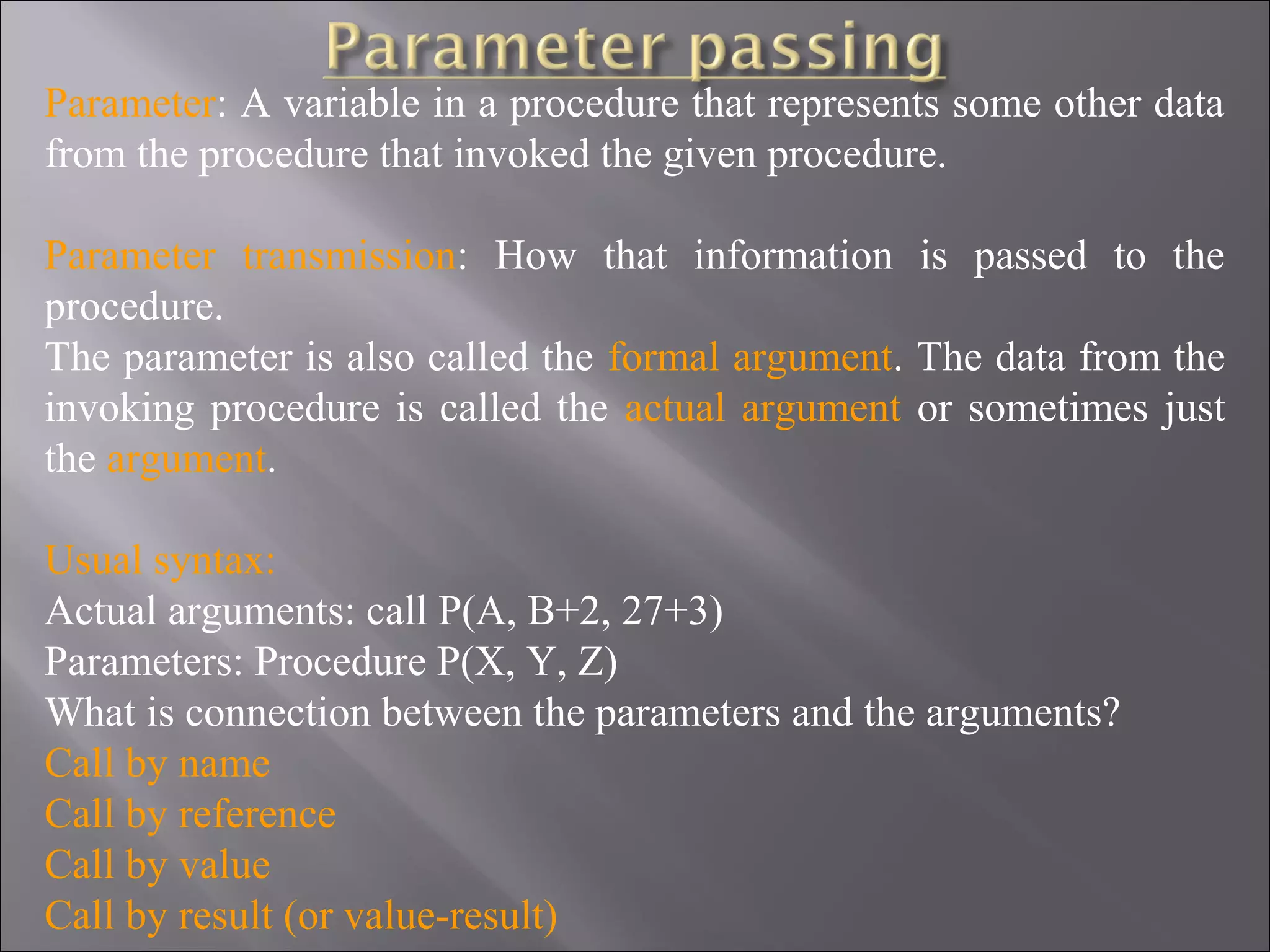 Parameter passing

Parameter: A variable in a procedure that represents some other data from the procedure that invoked the given procedure.

Parameter transmission: How that information is passed to the procedure.
The parameter is also called the formal argument. The data from the invoking procedure is called the actual argument or sometimes just the argument.

Usual syntax:
Actual arguments: call P(A, B+2, 27+3)
Parameters: Procedure P(X, Y, Z)
What is connection between the parameters and the arguments?
Call by name
Call by reference
Call by value
Call by result (or value-result)